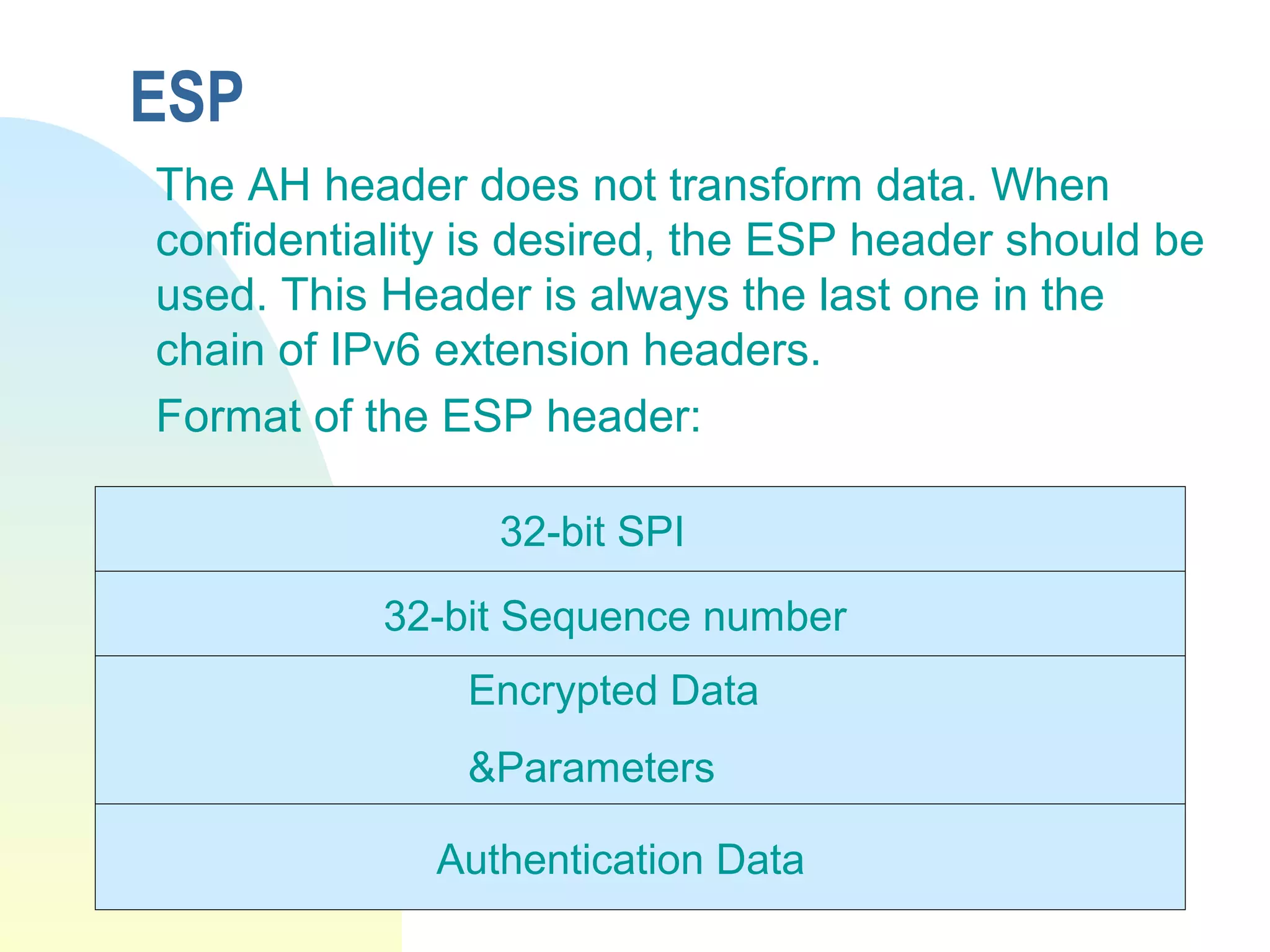 ESP

The AH header does not transform data. When confidentiality is desired, the ESP header should be used. This Header is always the last one in the chain of IPv6 extension headers.

Format of the ESP header:

| 32-bit SPI |
|---|
| 32-bit Sequence number |
| Encrypted Data &Parameters |
| Authentication Data |